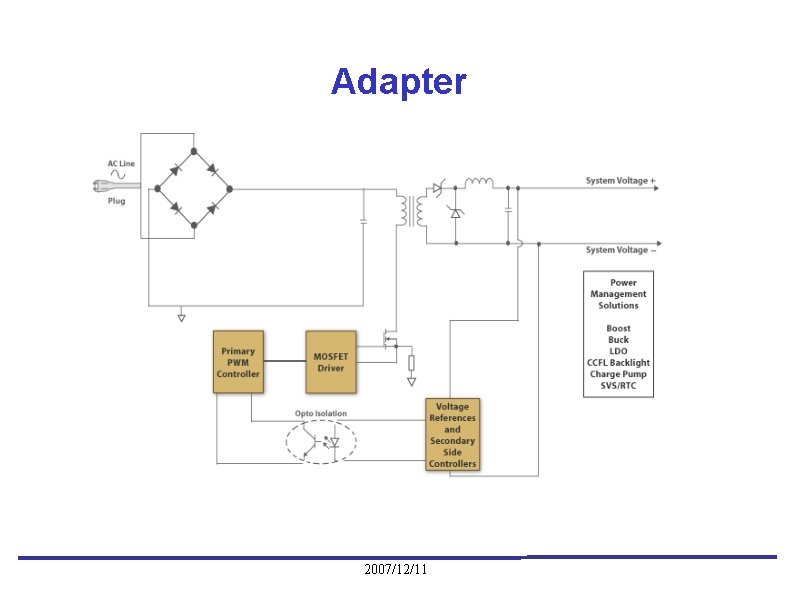 Adapter

AC Line

Plug

System Voltage +

System Voltage –

Power Management Solutions

Boost
Buck
LDO
CCFL Backlight
Charge Pump
SVS/RTC

Primary PWM Controller

MOSFET Driver

Opto Isolation

Voltage References and Secondary Side Controllers

2007/12/11